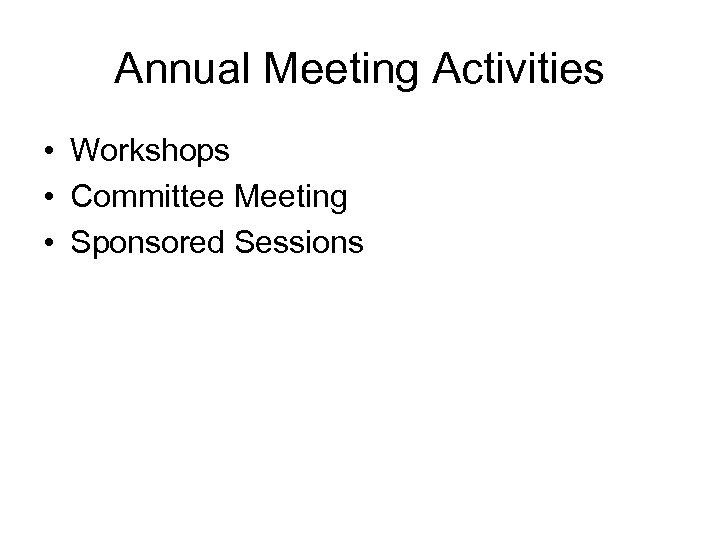 Annual Meeting Activities

• Workshops
• Committee Meeting
• Sponsored Sessions